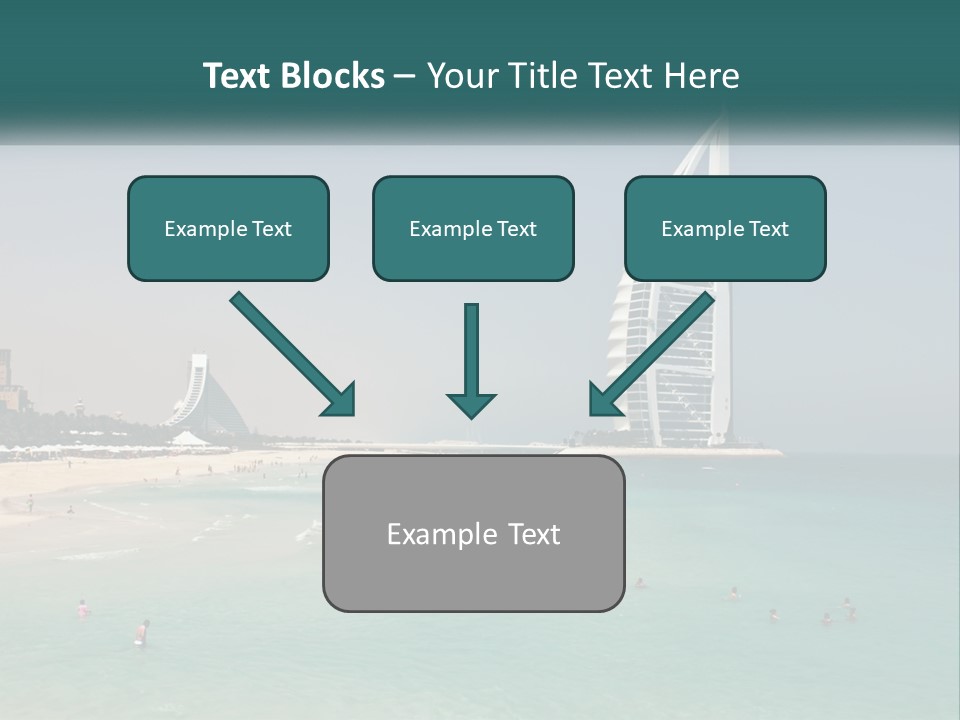 Text Blocks – Your Title Text Here

Example Text

Example Text

Example Text

Example Text